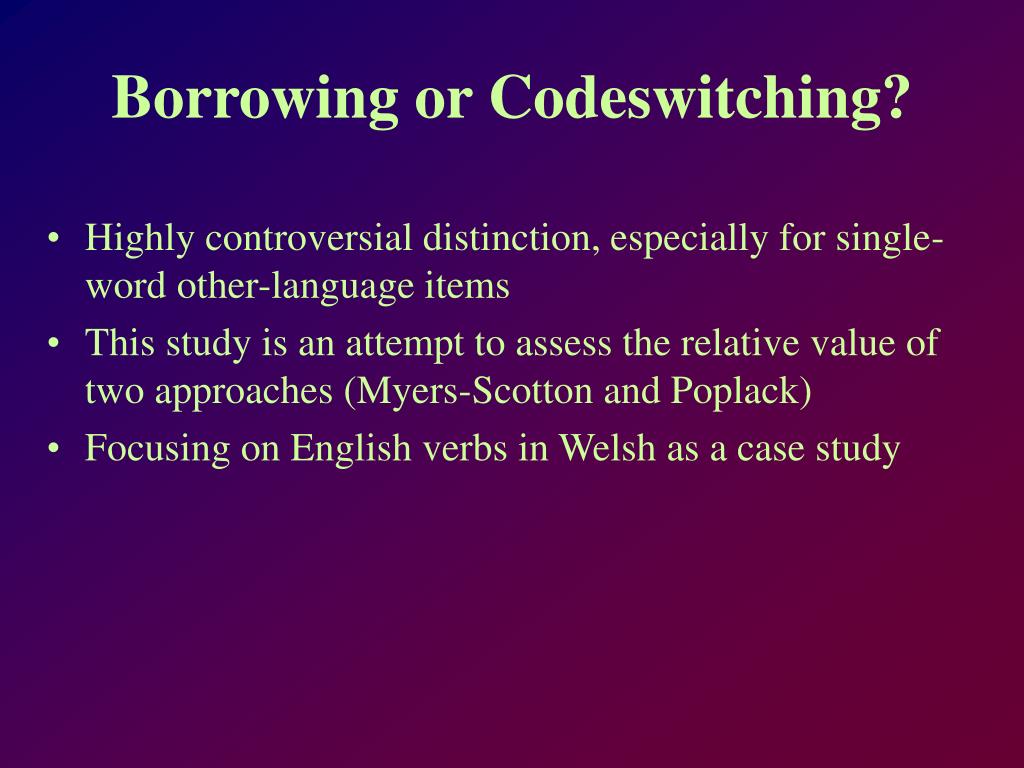 Borrowing or Codeswitching?

• Highly controversial distinction, especially for single-word other-language items
• This study is an attempt to assess the relative value of two approaches (Myers-Scotton and Poplack)
• Focusing on English verbs in Welsh as a case study